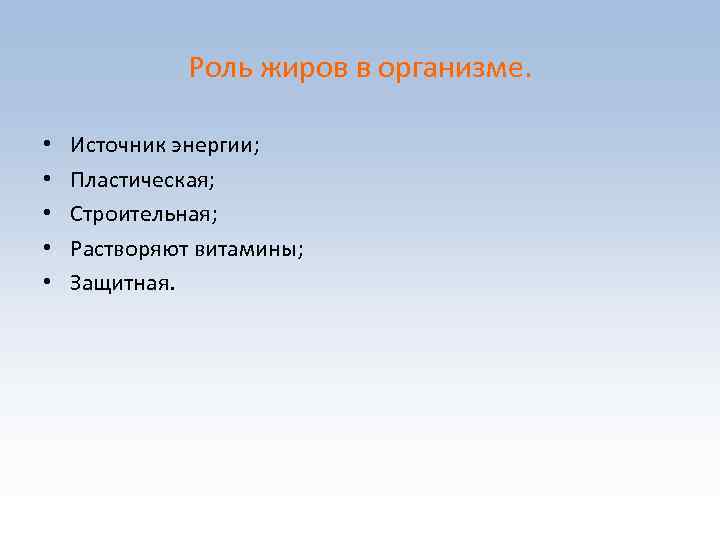 Роль жиров в организме.

• Источник энергии;
• Пластическая;
• Строительная;
• Растворяют витамины;
• Защитная.